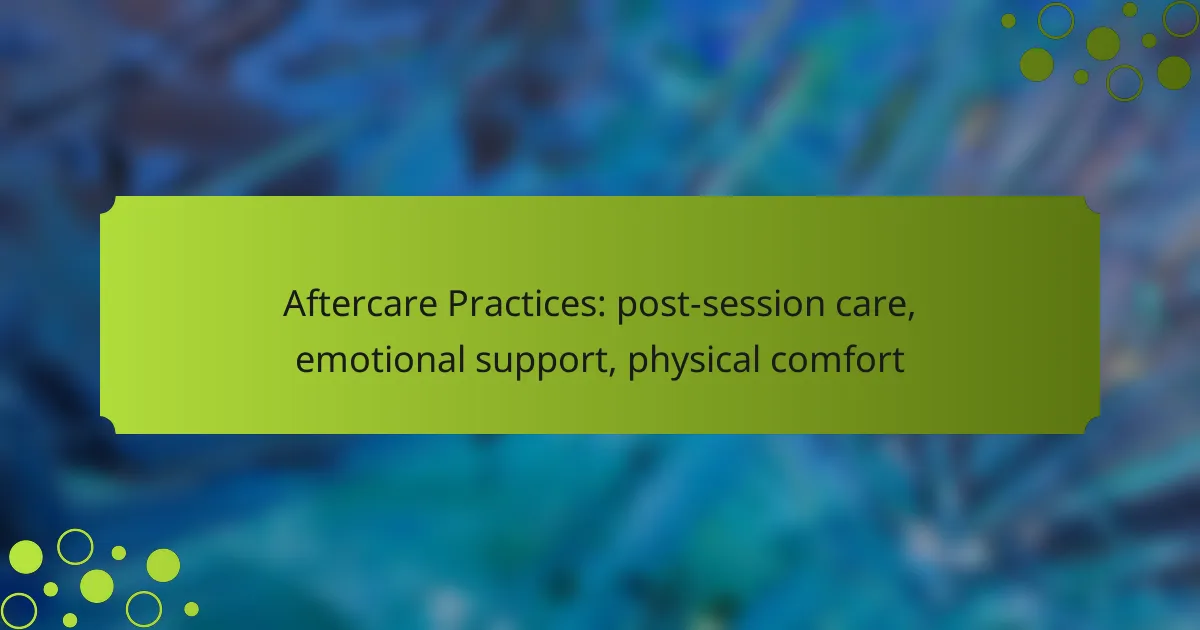 Aftercare Practices: post-session care, emotional support, physical comfort